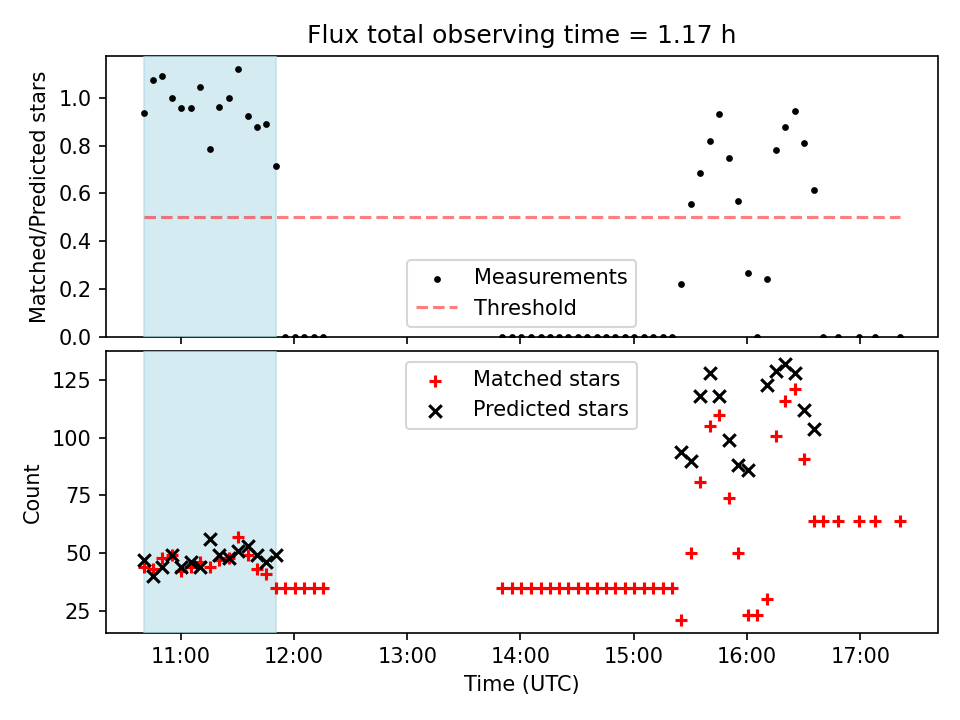 Flux total observing time = 1.17 h

Matched/Predicted stars
1.0
0.8
0.6
0.4
0.2
0.0
Measurements
Threshold

Count
125
100
75
50
25
Matched stars
Predicted stars

11:00
12:00
13:00
14:00
15:00
16:00
17:00
Time (UTC)